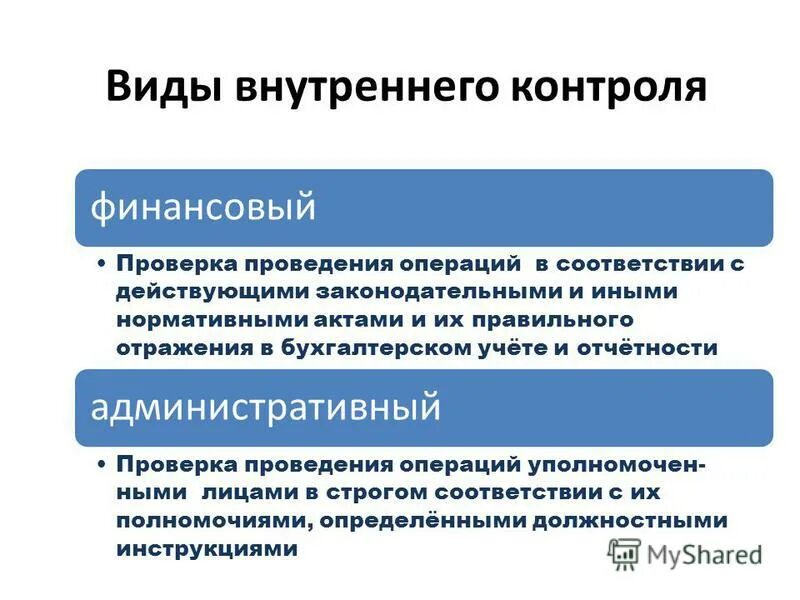 Виды внутреннего контроля

финансовый

• Проверка проведения операций в соответствии с действующими законодательными и иными нормативными актами и их правильного отражения в бухгалтерском учёте и отчётности

административный

• Проверка проведения операций уполномоченными лицами в строгом соответствии с их полномочиями, определёнными должностными инструкциями

MyShared